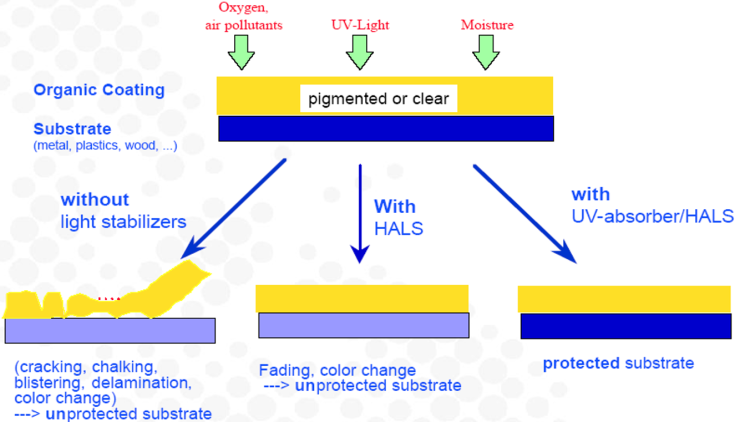 Oxygen, air pollutants

UV-Light

Moisture

Organic Coating

pigmented or clear

Substrate
(metal, plastics, wood, ...)

without
light stabilizers

With
HALS

with
UV-absorber/HALS

(cracking, chalking, blistering, delamination, color change)
---> unprotected substrate

Fading, color change
---> unprotected substrate

protected substrate